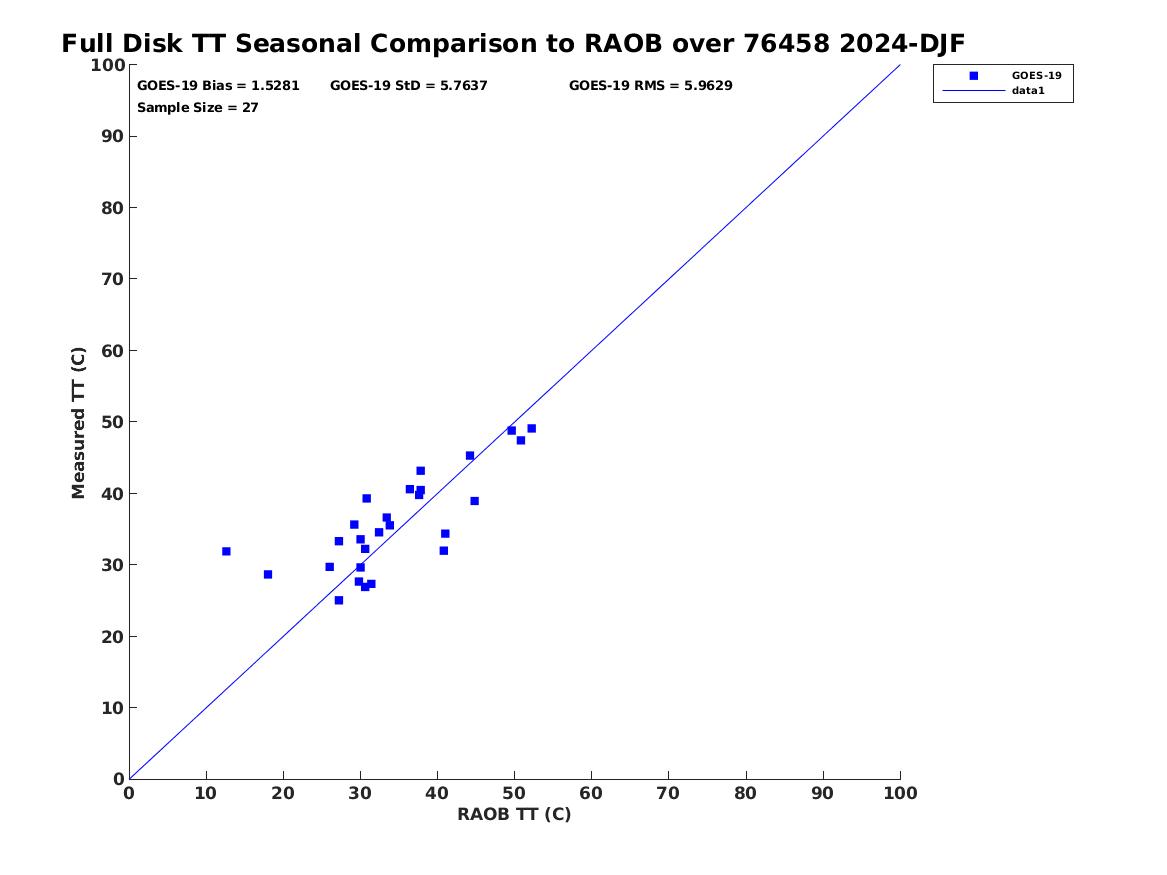 Full Disk TT Seasonal Comparison to RAOB over 76458 2024-DJF

GOES-19 Bias = 1.5281 GOES-19 StD = 5.7637 GOES-19 RMS = 5.9629
Sample Size = 27

GOES-19
data1

Measured TT (C)

100
90
80
70
60
50
40
30
20
10
0

0 10 20 30 40 50 60 70 80 90 100

RAOB TT (C)